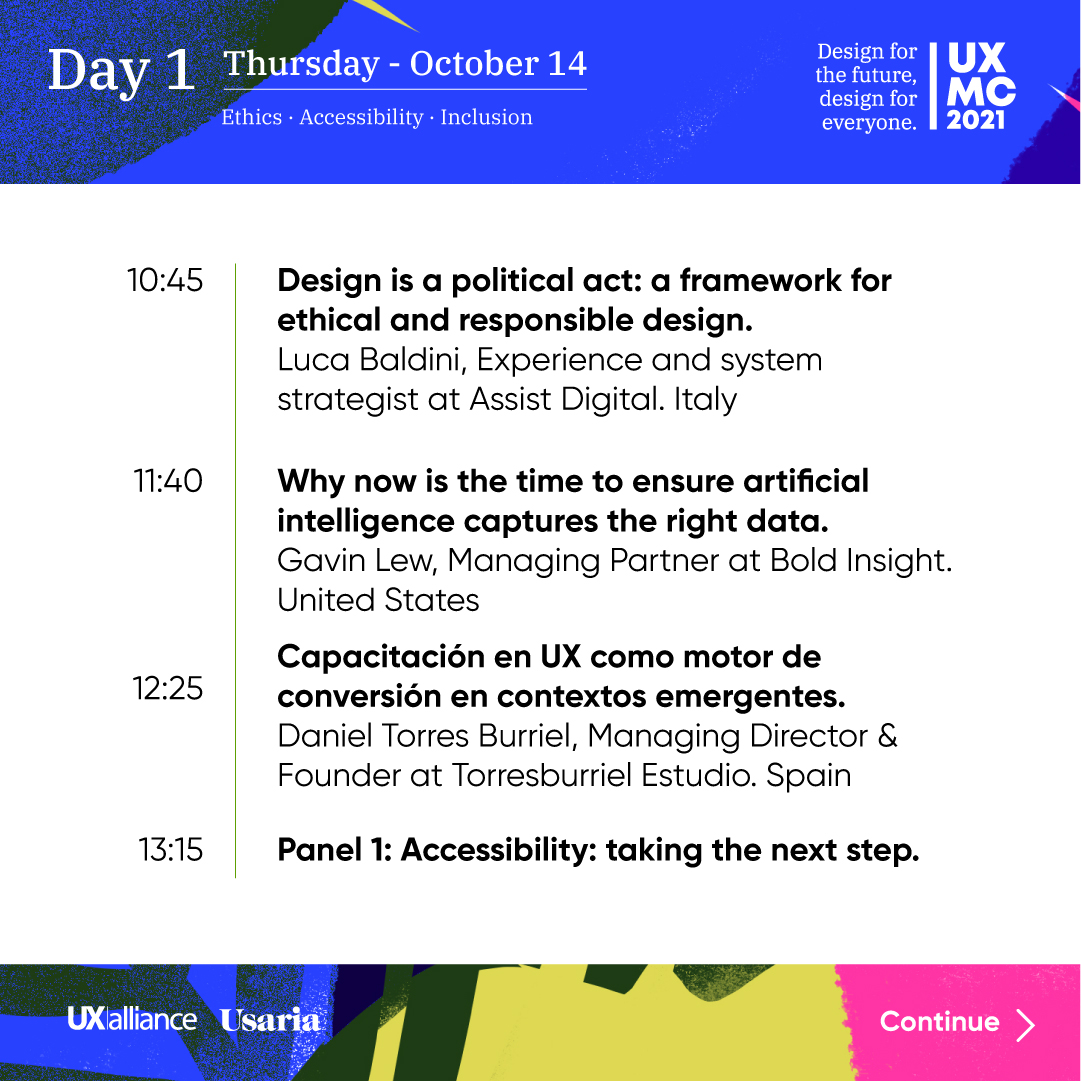 Day 1 Thursday - October 14

Ethics · Accessibility · Inclusion

Design for the future, design for everyone.

UX MC 2021

10:45 **Design is a political act: a framework for ethical and responsible design.**
Luca Baldini, Experience and system strategist at Assist Digital. Italy

11:40 **Why now is the time to ensure artificial intelligence captures the right data.**
Gavin Lew, Managing Partner at Bold Insight. United States

12:25 **Capacitación en UX como motor de conversión en contextos emergentes.**
Daniel Torres Burriel, Managing Director & Founder at Torresburriel Estudio. Spain

13:15 **Panel 1: Accessibility: taking the next step.**

UXalliance Usaria

Continue